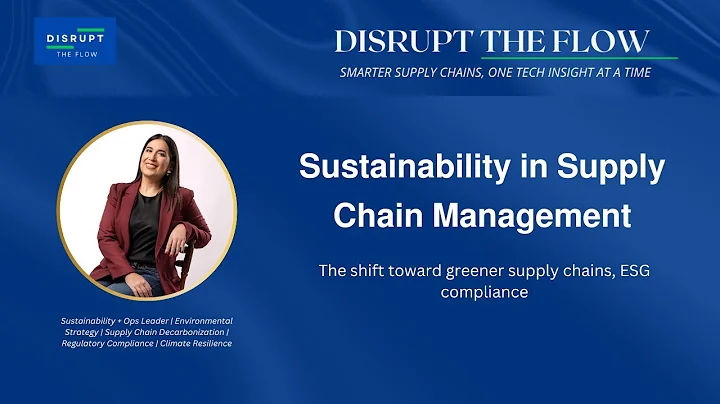 DISRUPT
THE FLOW

DISRUPT THE FLOW

SMARTER SUPPLY CHAINS, ONE TECH INSIGHT AT A TIME

Sustainability in Supply Chain Management

The shift toward greener supply chains, ESG compliance

Sustainability + Ops Leader | Environmental Strategy | Supply Chain Decarbonization | Regulatory Compliance | Climate Resilience